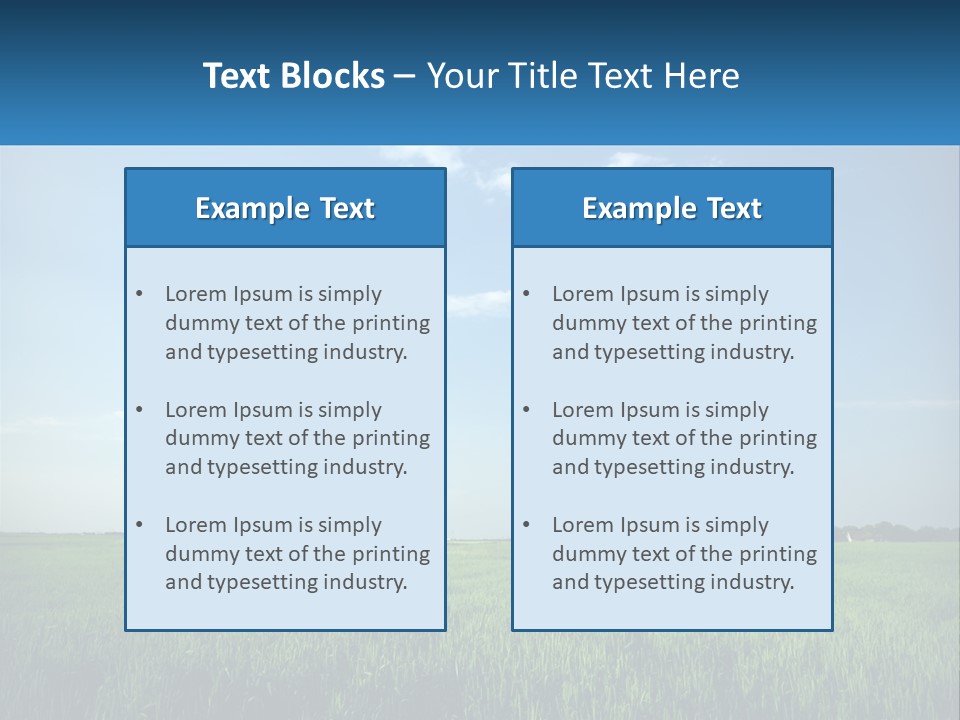 Text Blocks – Your Title Text Here

Example Text

• Lorem Ipsum is simply dummy text of the printing and typesetting industry.

• Lorem Ipsum is simply dummy text of the printing and typesetting industry.

• Lorem Ipsum is simply dummy text of the printing and typesetting industry.

Example Text

• Lorem Ipsum is simply dummy text of the printing and typesetting industry.

• Lorem Ipsum is simply dummy text of the printing and typesetting industry.

• Lorem Ipsum is simply dummy text of the printing and typesetting industry.